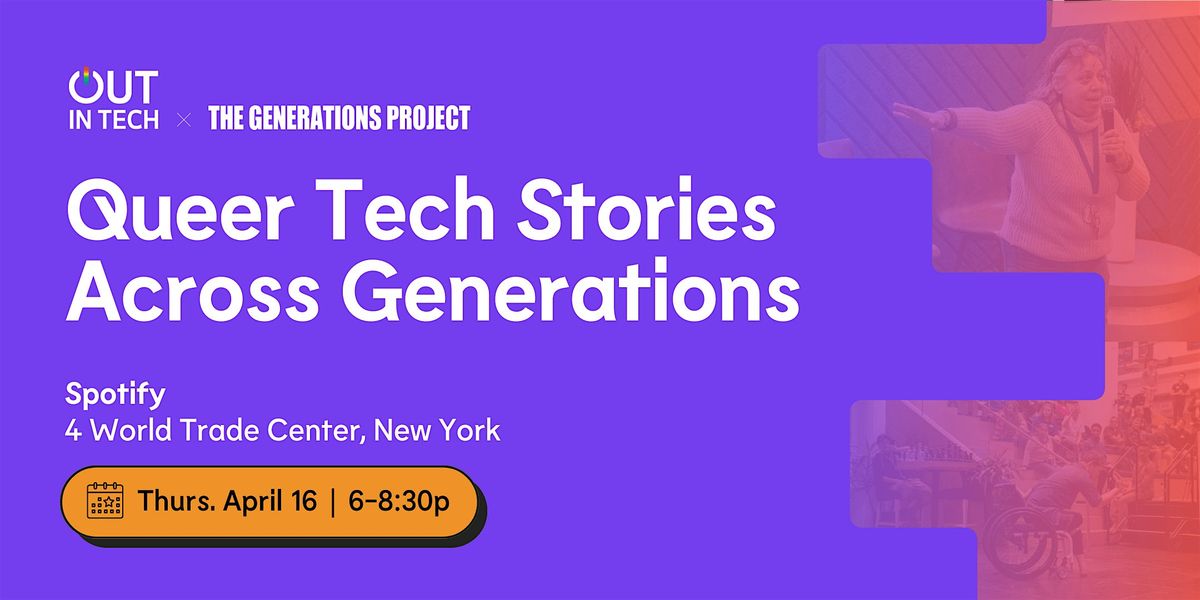 OUT IN TECH × THE GENERATIONS PROJECT

Queer Tech Stories Across Generations

Spotify
4 World Trade Center, New York

Thurs. April 16 | 6-8:30p